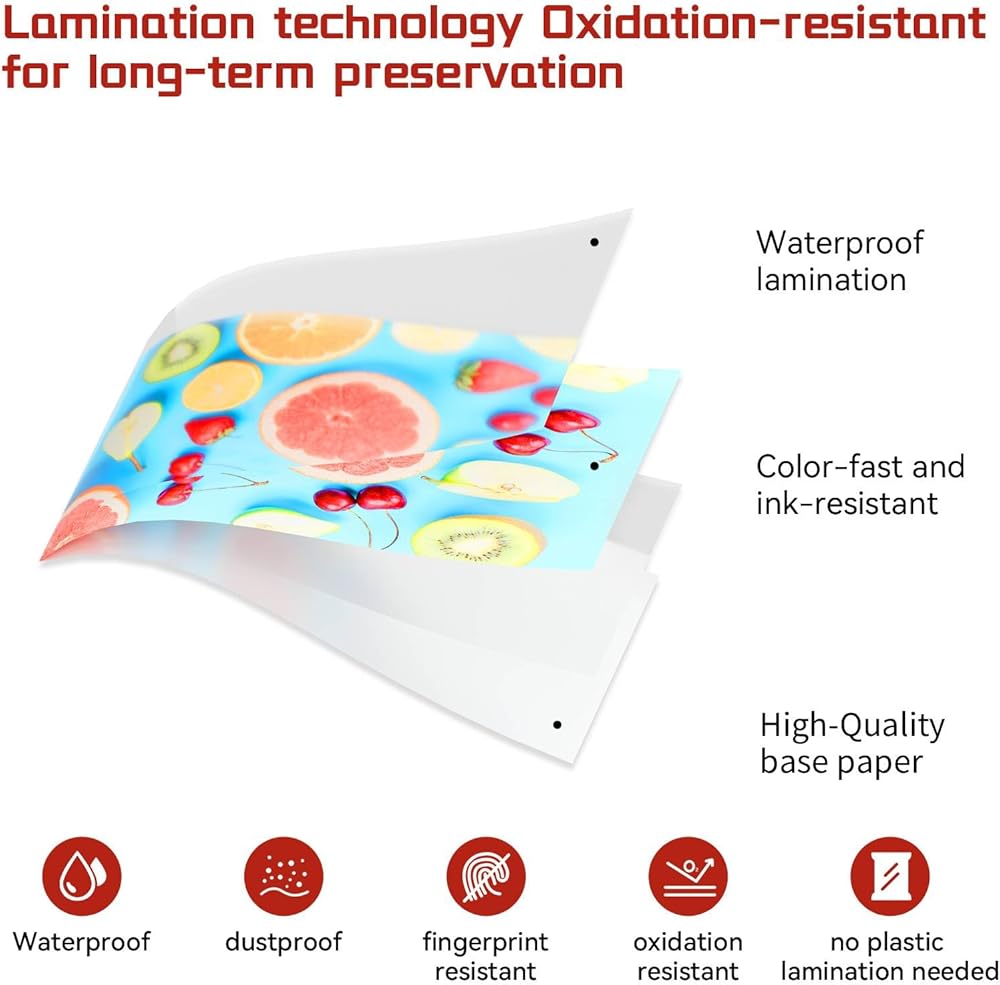 Lamination technology Oxidation-resistant for long-term preservation

Waterproof lamination

Color-fast and ink-resistant

High-Quality base paper

Waterproof

dustproof

fingerprint resistant

oxidation resistant

no plastic lamination needed